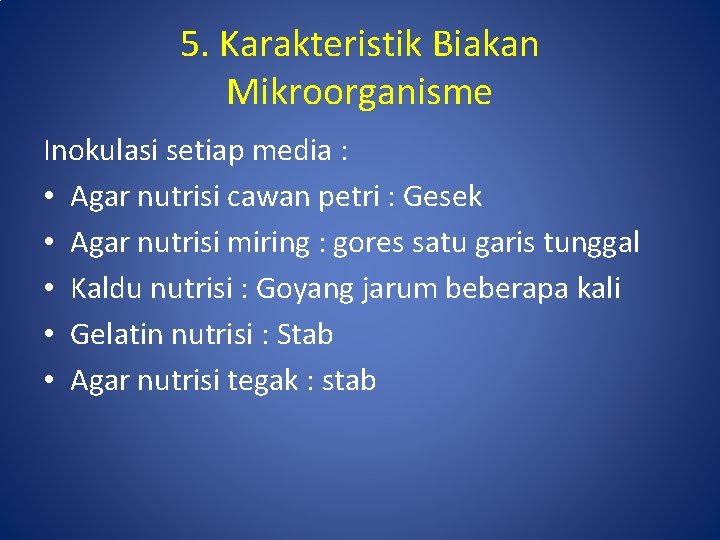 5. Karakteristik Biakan Mikroorganisme

Inokulasi setiap media :

• Agar nutrisi cawan petri : Gesek
• Agar nutrisi miring : gores satu garis tunggal
• Kaldu nutrisi : Goyang jarum beberapa kali
• Gelatin nutrisi : Stab
• Agar nutrisi tegak : stab